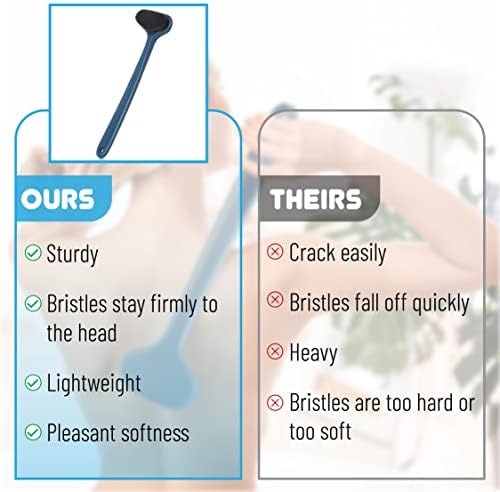 OURS

Sturdy

Bristles stay firmly to the head

Lightweight

Pleasant softness

THEIRS

Crack easily

Bristles fall off quickly

Heavy

Bristles are too hard or too soft